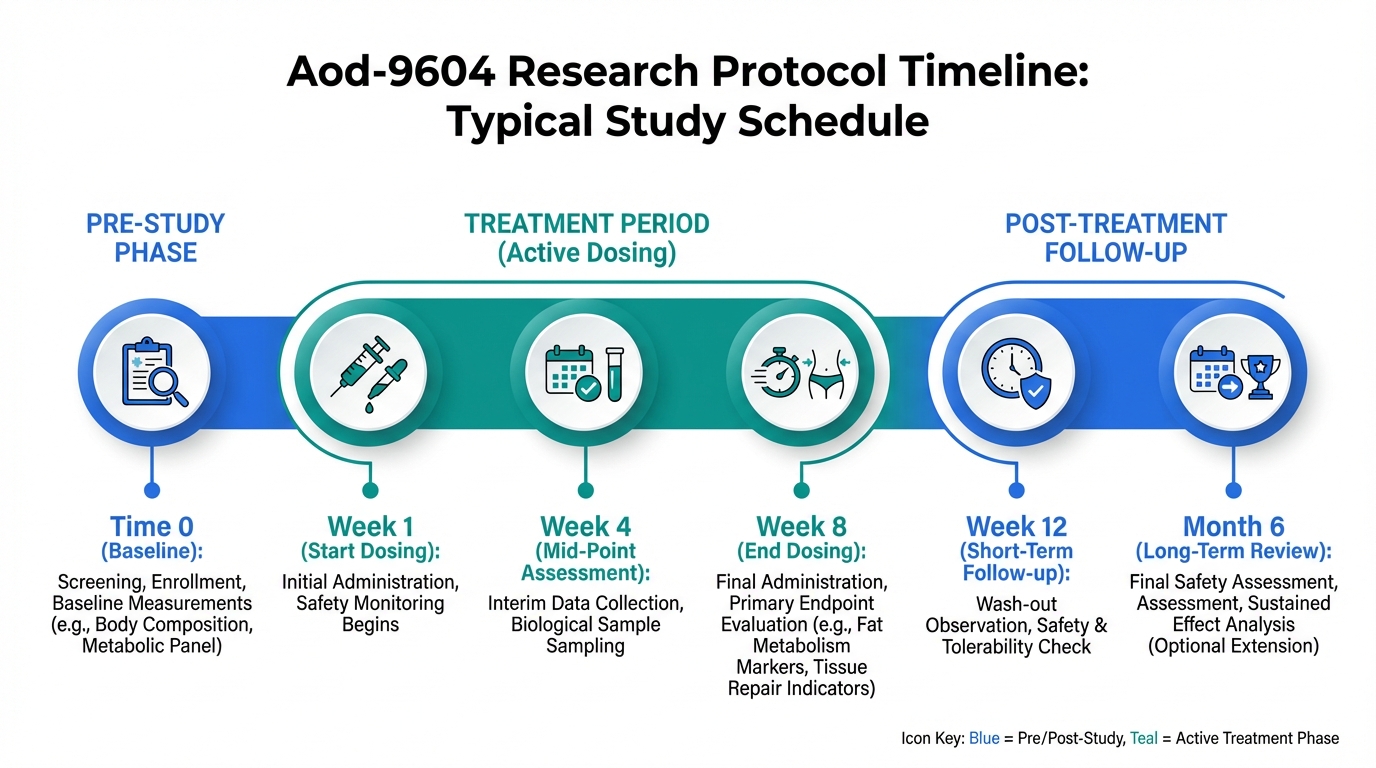 Aod-9604 Research Protocol Timeline: Typical Study Schedule

PRE-STUDY PHASE

TREATMENT PERIOD (Active Dosing)

POST-TREATMENT FOLLOW-UP

Time 0 (Baseline):
Screening, Enrollment, Baseline Measurements (e.g., Body Composition, Metabolic Panel)

Week 1 (Start Dosing):
Initial Administration, Safety Monitoring Begins

Week 4 (Mid-Point Assessment):
Interim Data Collection, Biological Sample Sampling

Week 8 (End Dosing):
Final Administration, Primary Endpoint Evaluation (e.g., Fat Metabolism Markers, Tissue Repair Indicators)

Week 12 (Short-Term Follow-up):
Wash-out Observation, Safety & Tolerability Check

Month 6 (Long-Term Review):
Final Safety Assessment, Assessment, Sustained Effect Analysis (Optional Extension)

Icon Key: Blue = Pre/Post-Study, Teal = Active Treatment Phase